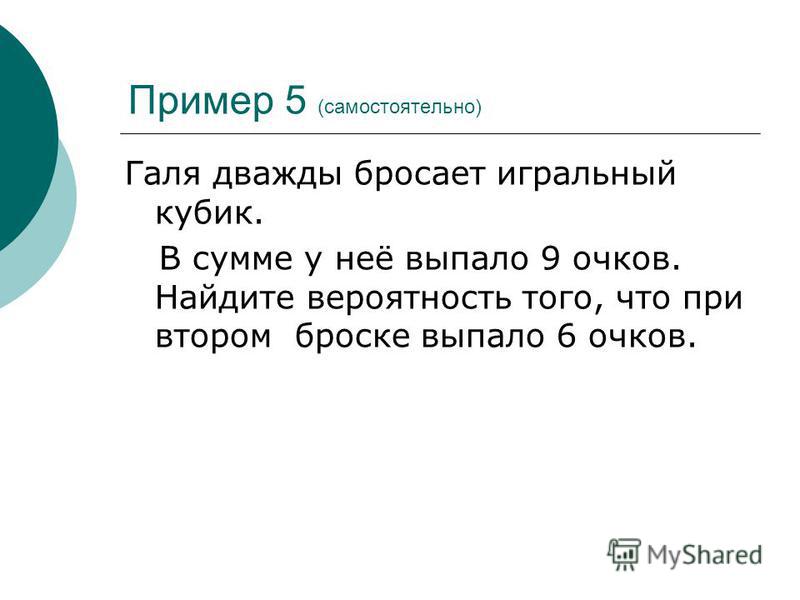 Пример 5 (самостоятельно)

Галя дважды бросает игральный кубик.

В сумме у неё выпало 9 очков. Найдите вероятность того, что при втором броске выпало 6 очков.

MyShared